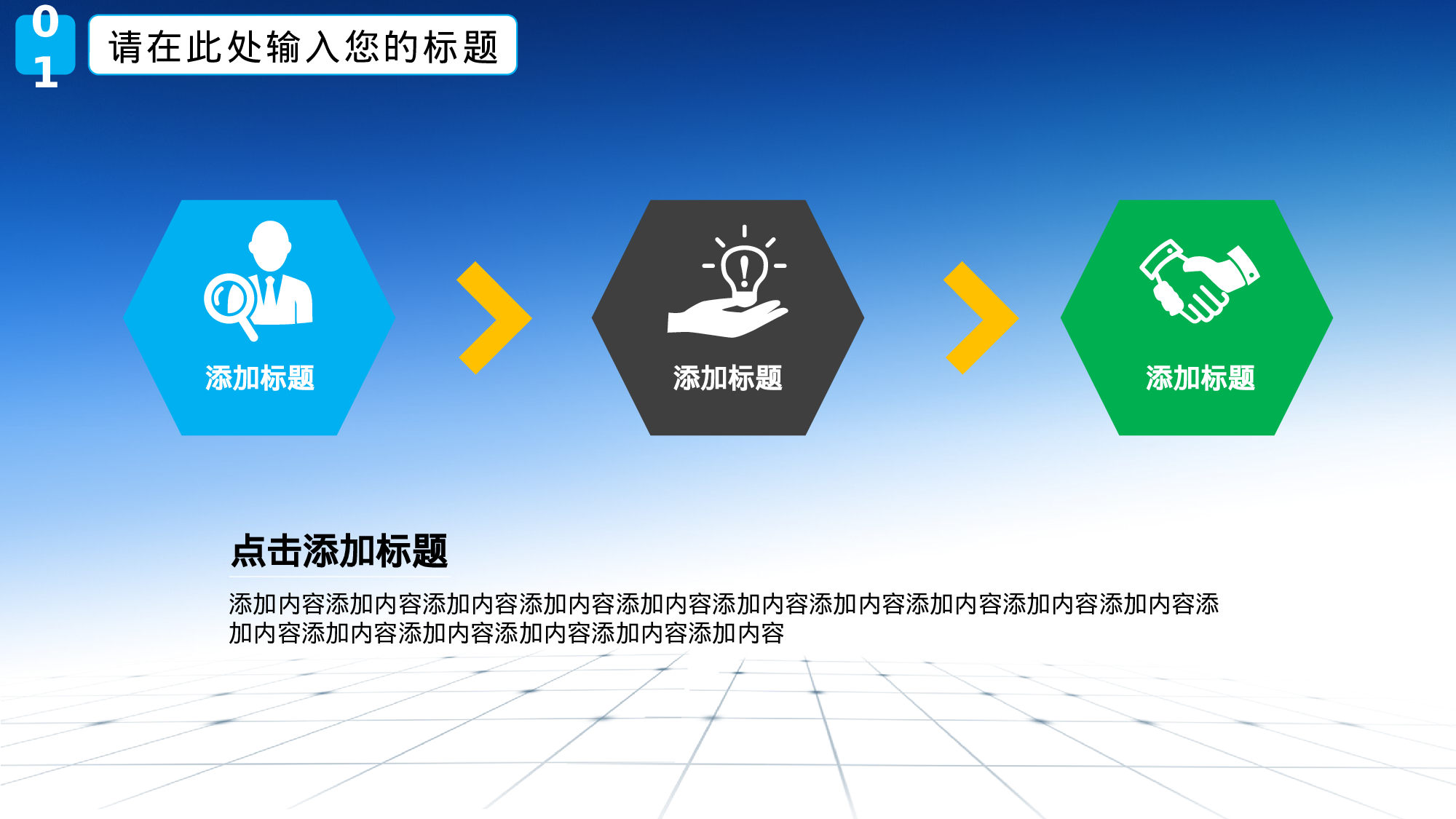 01

请在此处输入您的标题

添加标题

添加标题

添加标题

点击添加标题

添加内容添加内容添加内容添加内容添加内容添加内容添加内容添加内容添加内容添加内容添加内容添加内容添加内容添加内容添加内容添加内容